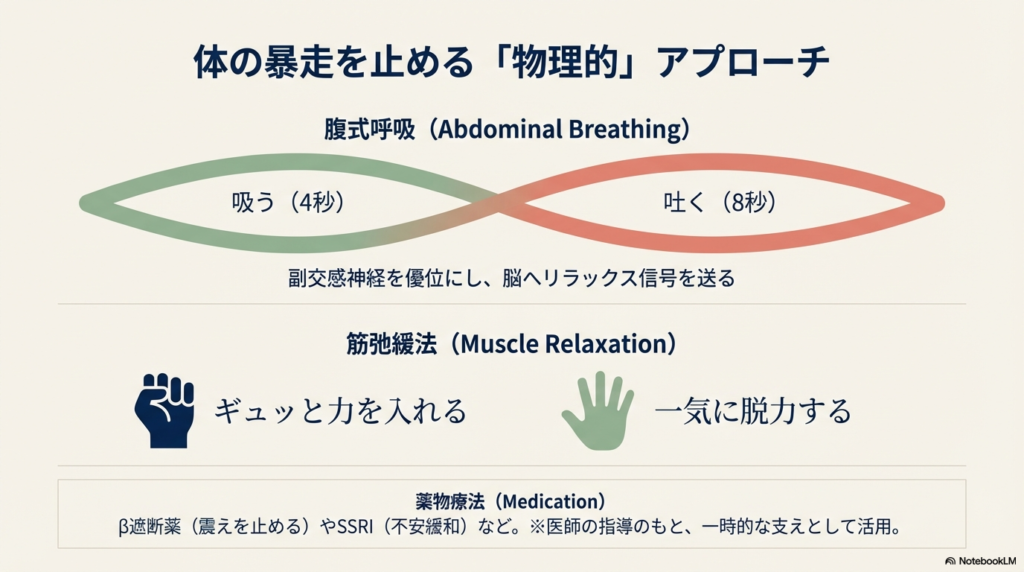 体の暴走を止める「物理的」アプローチ

腹式呼吸（Abdominal Breathing）

吸う（4秒）

吐く（8秒）

副交感神経を優位にし、脳へリラックス信号を送る

筋弛緩法（Muscle Relaxation）

ギュッと力を入れる

一気に脱力する

薬物療法（Medication）
β遮断薬（震えを止める）やSSRI（不安緩和）など。※医師の指導のもと、一時的な支えとして活用。

NotebookLM